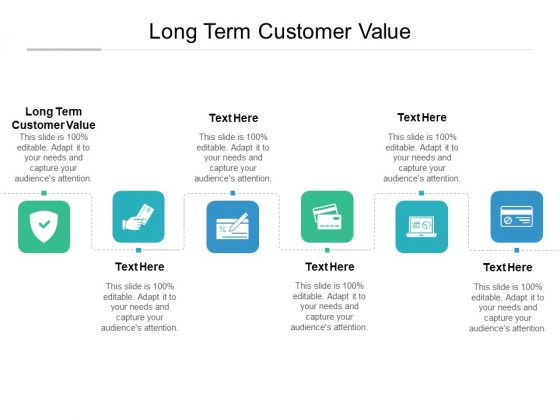 Long Term Customer Value

Long Term Customer Value
This slide is 100% editable. Adapt it to your needs and capture your audience's attention.

Text Here
This slide is 100% editable. Adapt it to your needs and capture your audience's attention.

Text Here
This slide is 100% editable. Adapt it to your needs and capture your audience's attention.

Text Here
This slide is 100% editable. Adapt it to your needs and capture your audience's attention.

Text Here
This slide is 100% editable. Adapt it to your needs and capture your audience's attention.

Text Here
This slide is 100% editable. Adapt it to your needs and capture your audience's attention.